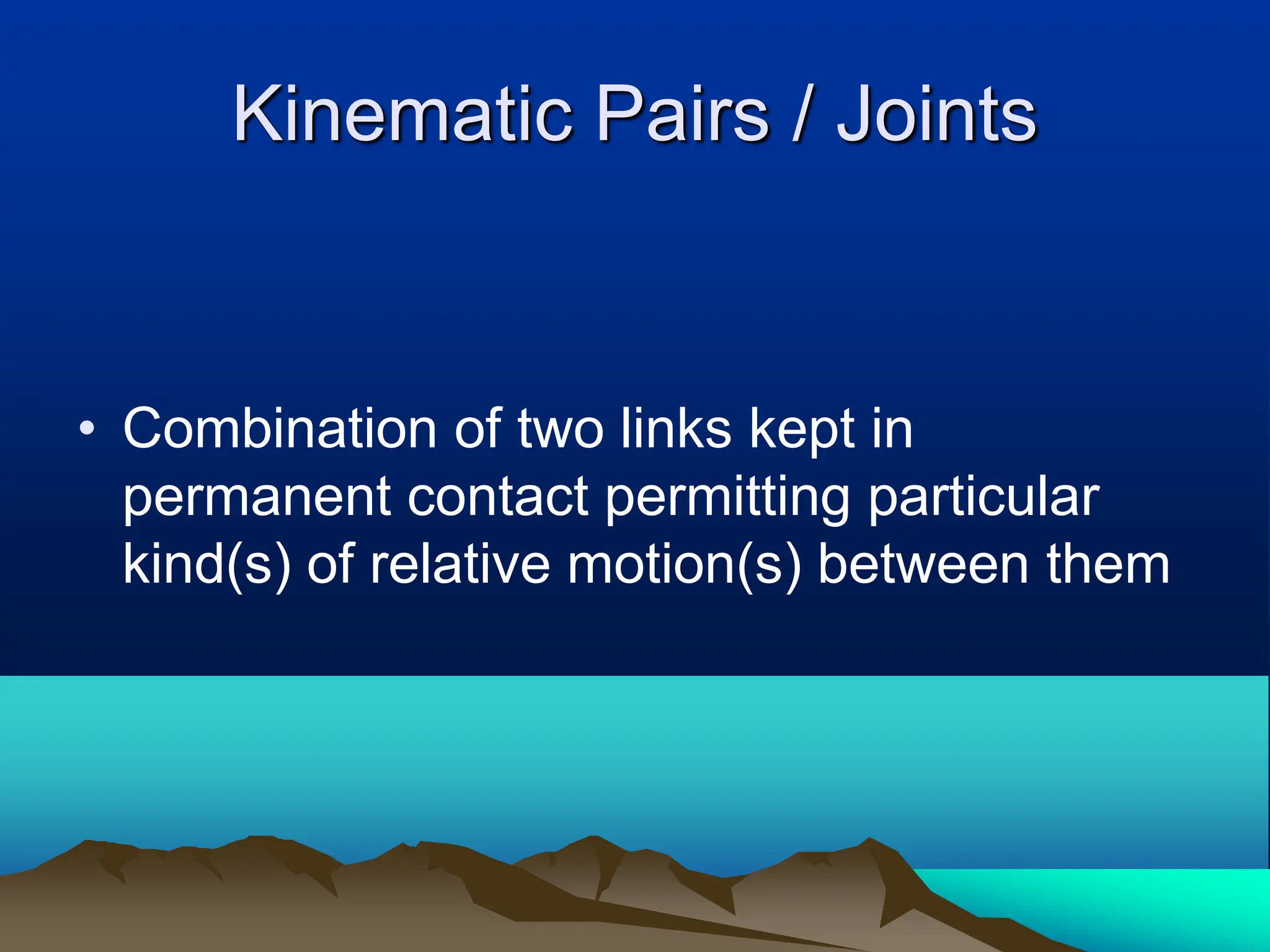 Kinematic Pairs / Joints

• Combination of two links kept in permanent contact permitting particular kind(s) of relative motion(s) between them